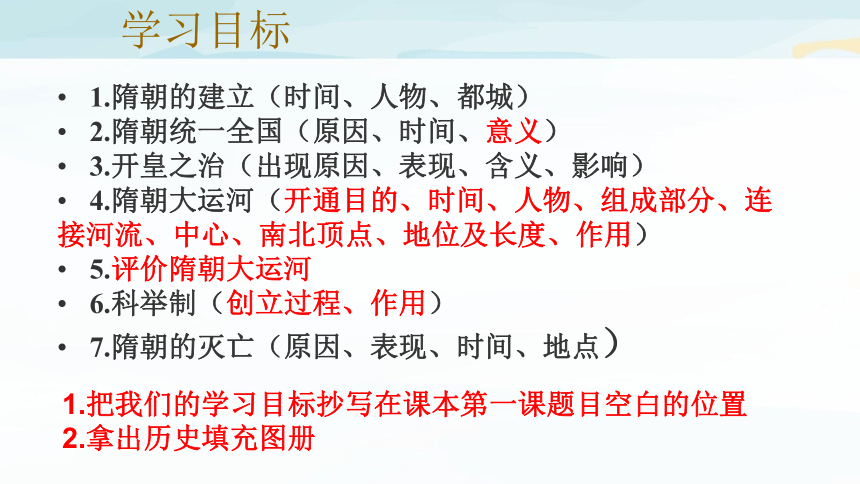 学习目标

• 1.隋朝的建立（时间、人物、都城）
• 2.隋朝统一全国（原因、时间、意义）
• 3.开皇之治（出现原因、表现、含义、影响）
• 4.隋朝大运河（开通目的、时间、人物、组成部分、连接河流、中心、南北顶点、地位及长度、作用）
• 5.评价隋朝大运河
• 6.科举制（创立过程、作用）
• 7.隋朝的灭亡（原因、表现、时间、地点）

1.把我们的学习目标抄写在课本第一课题目空白的位置
2.拿出历史填充图册